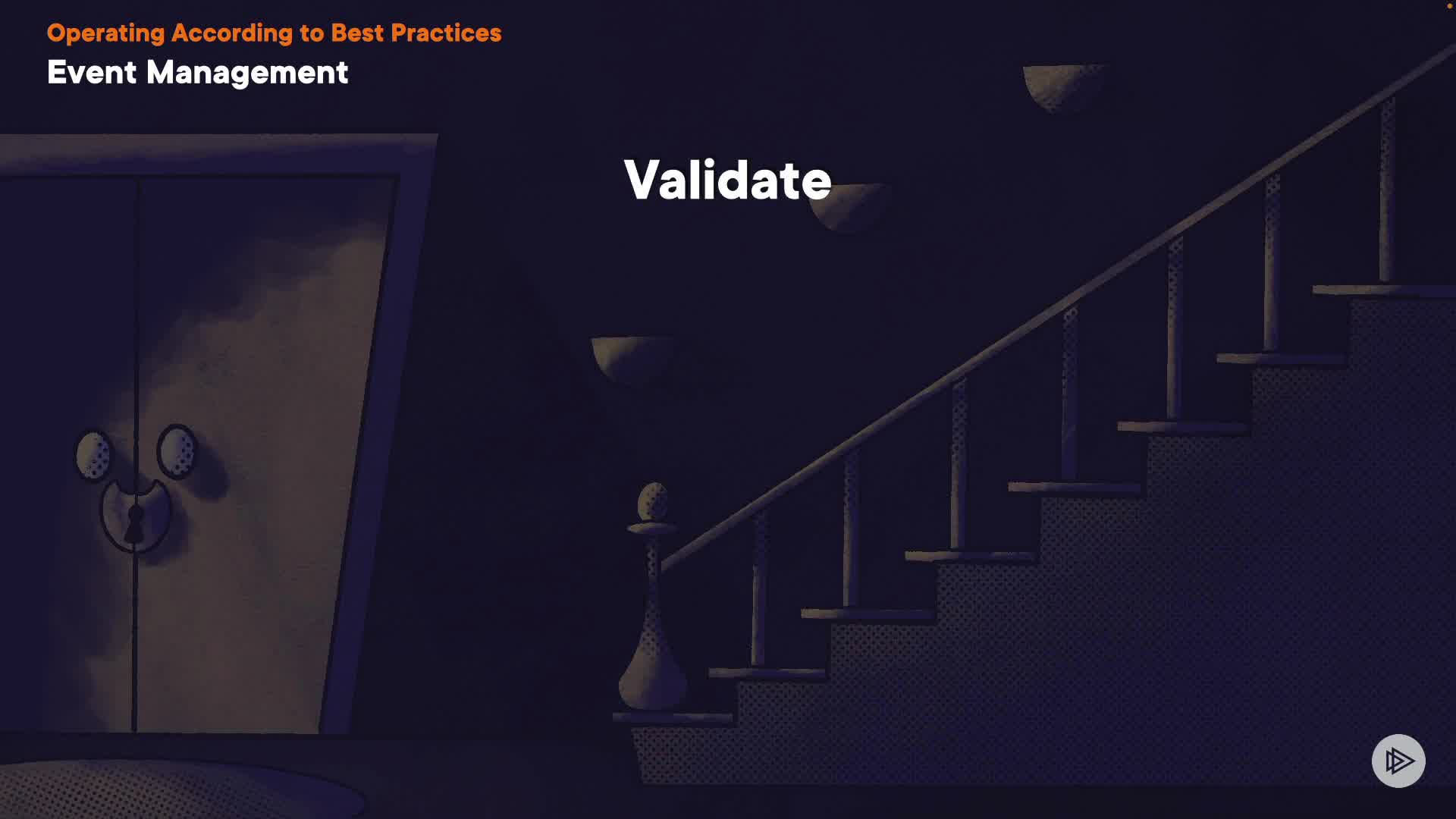 Operating According to Best Practices
Event Management

Validate